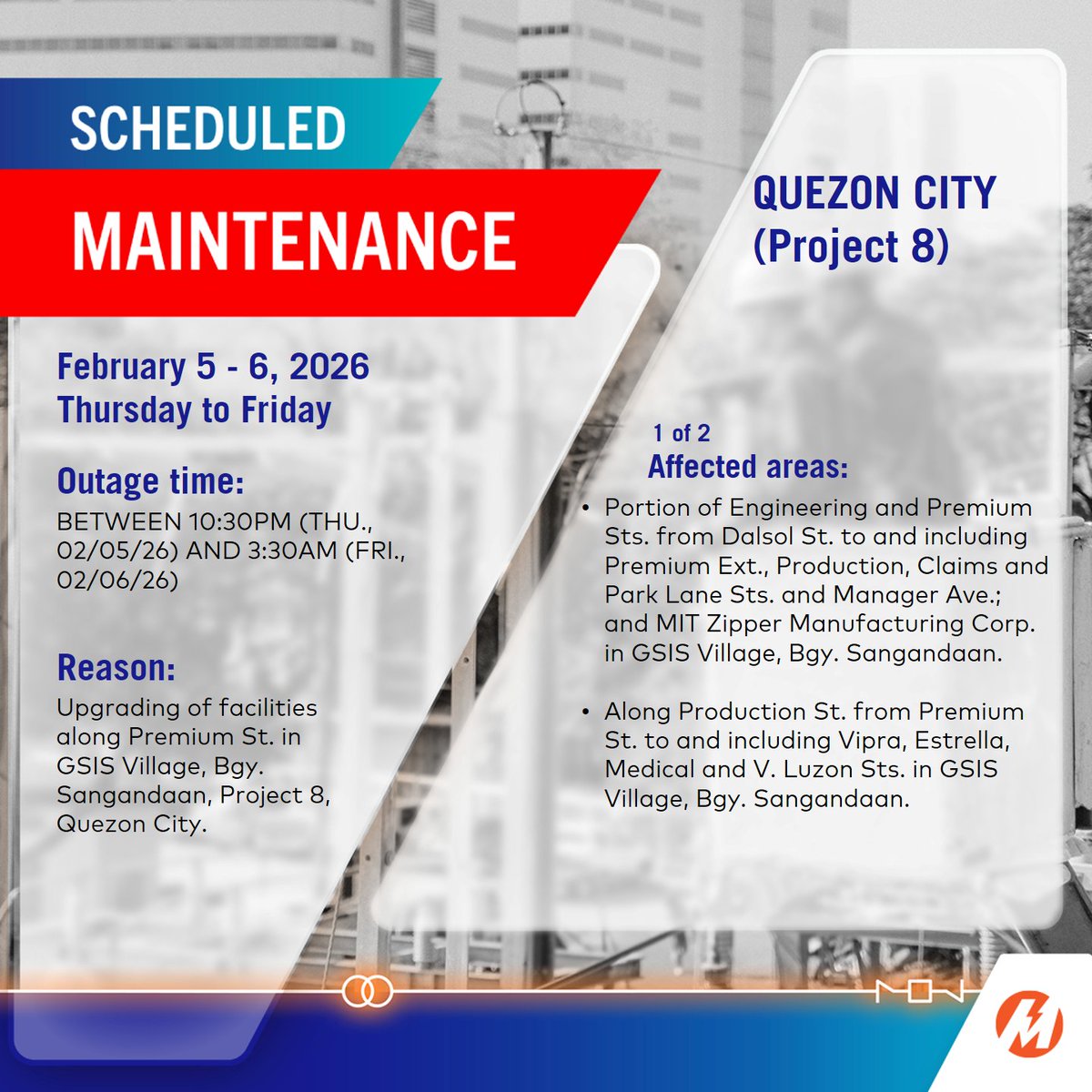 SCHEDULED
MAINTENANCE

February 5 - 6, 2026
Thursday to Friday

Outage time:
BETWEEN 10:30PM (THU., 02/05/26) AND 3:30AM (FRI., 02/06/26)

Reason:
Upgrading of facilities along Premium St. in GSIS Village, Bgy. Sangandaan, Project 8, Quezon City.

QUEZON CITY
(Project 8)

1 of 2
Affected areas:

• Portion of Engineering and Premium Sts. from Dalsol St. to and including Premium Ext., Production, Claims and Park Lane Sts. and Manager Ave.; and MIT Zipper Manufacturing Corp. in GSIS Village, Bgy. Sangandaan.

• Along Production St. from Premium St. to and including Vipra, Estrella, Medical and V. Luzon Sts. in GSIS Village, Bgy. Sangandaan.